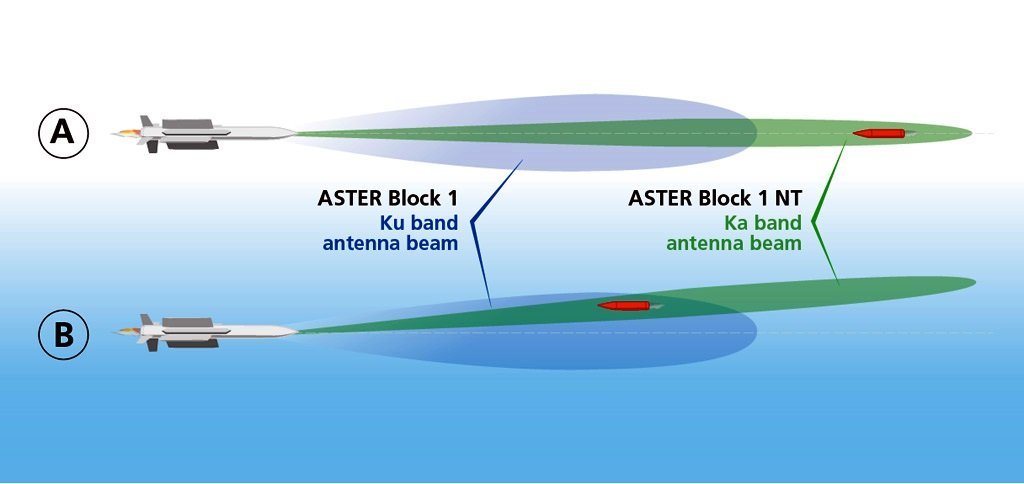 A

ASTER Block 1
Ku band
antenna beam

ASTER Block 1 NT
Ka band
antenna beam

B